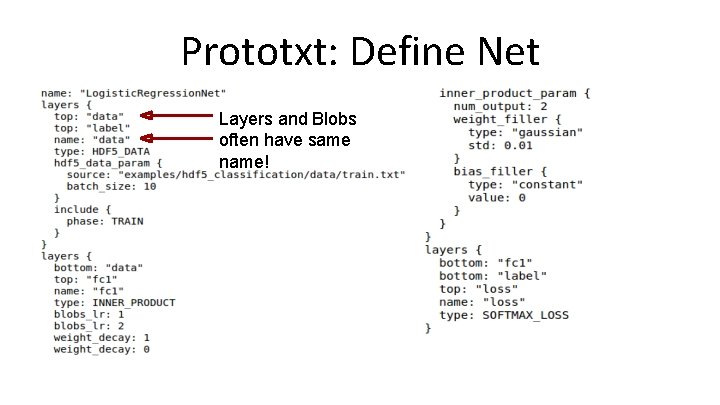 Prototxt: Define Net

name: "LogisticRegressionNet"
layers {
  top: "data"
  top: "label"
  name: "data"
  type: HDF5_DATA
  hdf5_data_param {
    source: "examples/hdf5_classification/data/train.txt"
    batch_size: 10
  }
  include {
    phase: TRAIN
  }
}
layers {
  bottom: "data"
  top: "fc1"
  name: "fc1"
  type: INNER_PRODUCT
  blobs_lr: 1
  blobs_lr: 2
  weight_decay: 1
  weight_decay: 0

Layers and Blobs often have same name!

  inner_product_param {
    num_output: 2
    weight_filler {
      type: "gaussian"
      std: 0.01
    }
    bias_filler {
      type: "constant"
      value: 0
    }
  }
}
layers {
  bottom: "fc1"
  bottom: "label"
  top: "loss"
  name: "loss"
  type: SOFTMAX_LOSS
}